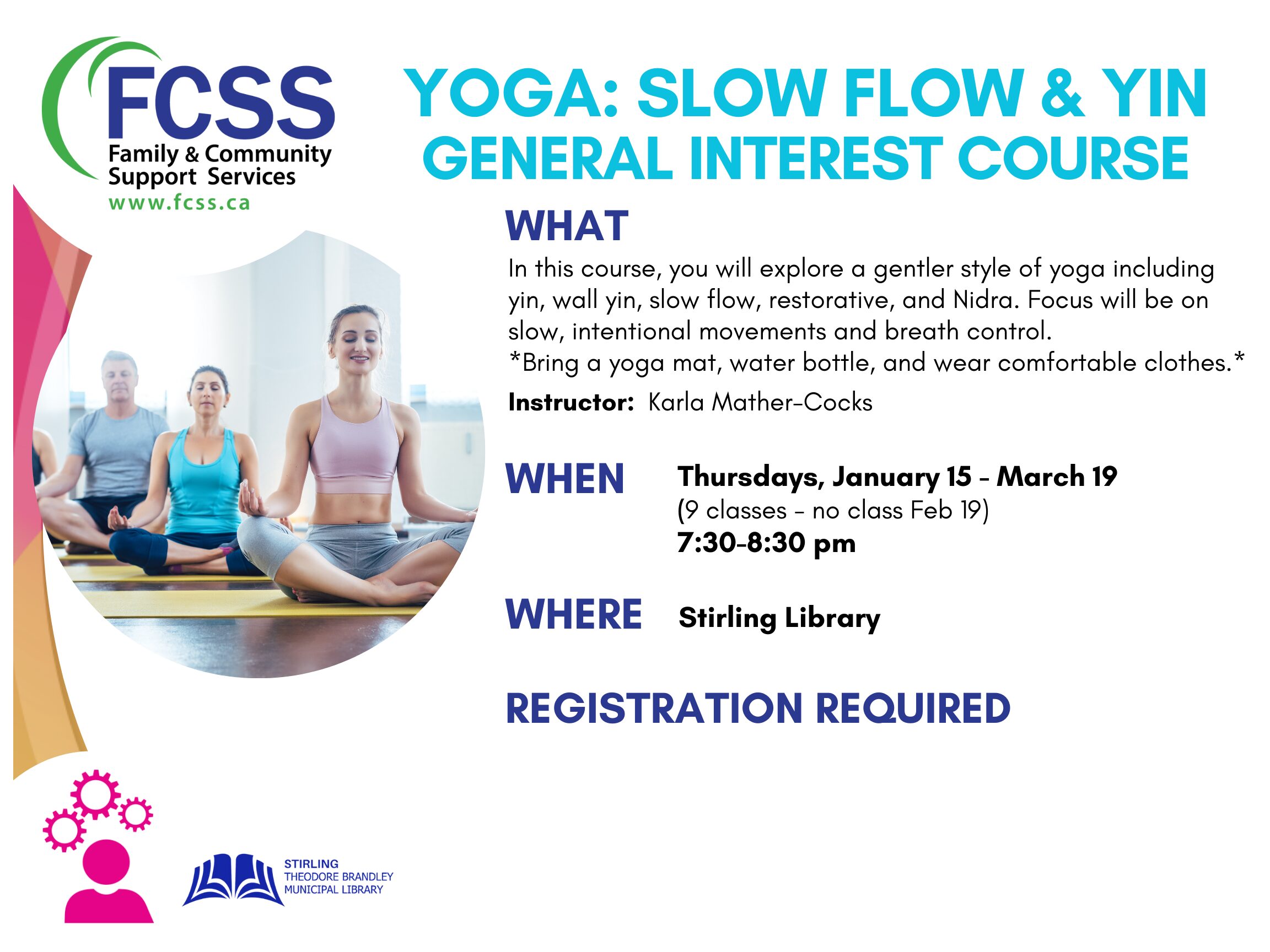 FCSS
Family & Community Support Services
www.fcss.ca

YOGA: SLOW FLOW & YIN
GENERAL INTEREST COURSE

WHAT
In this course, you will explore a gentler style of yoga including yin, wall yin, slow flow, restorative, and Nidra. Focus will be on slow, intentional movements and breath control.
*Bring a yoga mat, water bottle, and wear comfortable clothes.*
Instructor: Karla Mather-Cocks

WHEN
Thursdays, January 15 - March 19
(9 classes - no class Feb 19)
7:30-8:30 pm

WHERE
Stirling Library

REGISTRATION REQUIRED

STIRLING
THEODORE BRANDLEY
MUNICIPAL LIBRARY